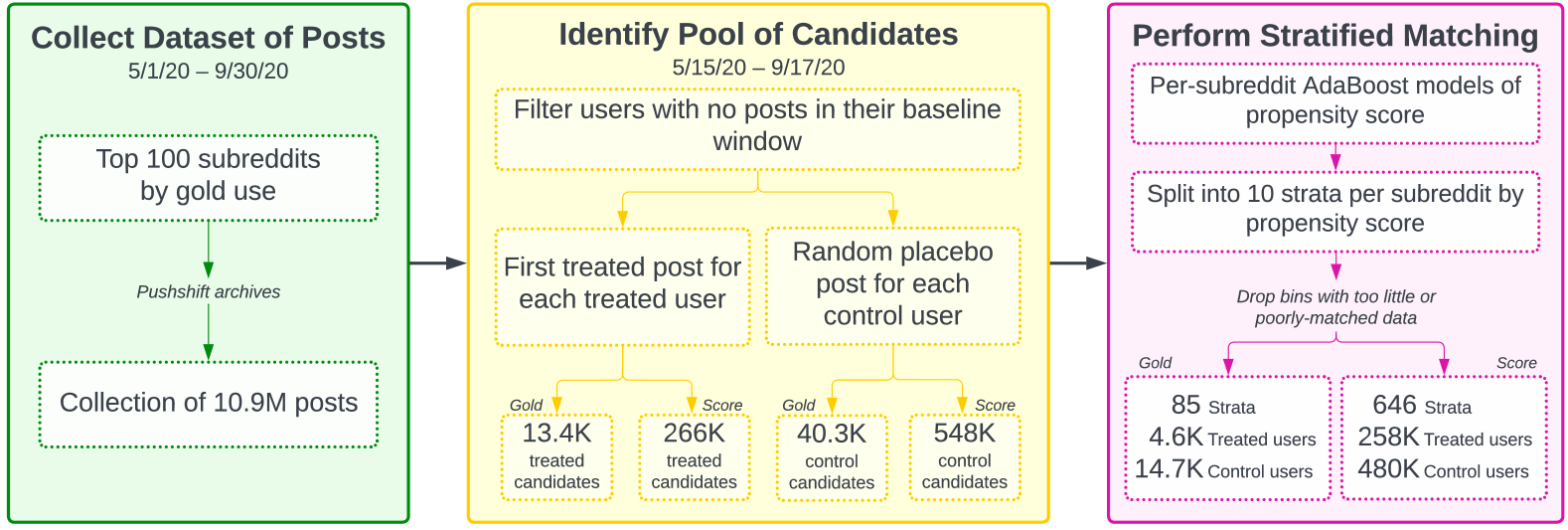 Collect Dataset of Posts
5/1/20 – 9/30/20

Top 100 subreddits by gold use

Pushshift archives

Collection of 10.9M posts

Identify Pool of Candidates
5/15/20 – 9/17/20

Filter users with no posts in their baseline window

First treated post for each treated user

Random placebo post for each control user

Gold
13.4K treated candidates

Score
266K treated candidates

Gold
40.3K control candidates

Score
548K control candidates

Perform Stratified Matching

Per-subreddit AdaBoost models of propensity score

Split into 10 strata per subreddit by propensity score

Drop bins with too little or poorly-matched data

Gold
85 Strata
4.6K Treated users
14.7K Control users

Score
646 Strata
258K Treated users
480K Control users